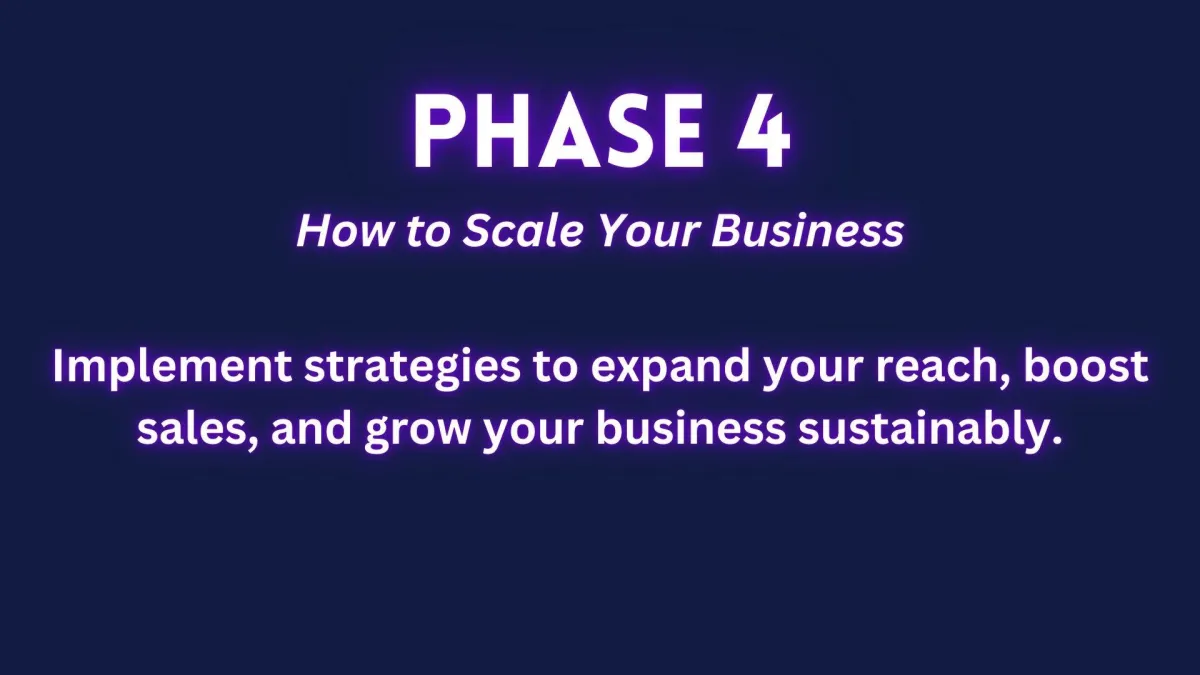 PHASE 4

How to Scale Your Business

Implement strategies to expand your reach, boost sales, and grow your business sustainably.